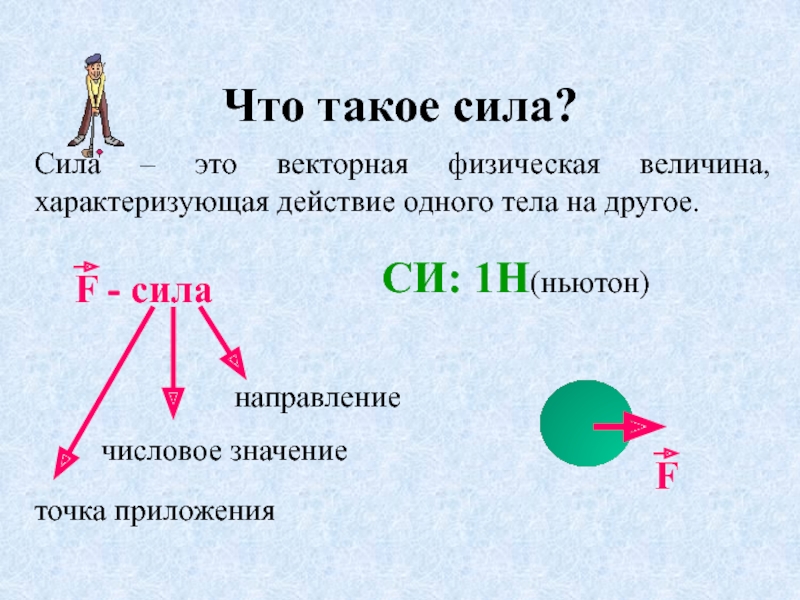 Что такое сила?

Сила – это векторная физическая величина, характеризующая действие одного тела на другое.

$\vec{F}$ - сила

СИ: 1Н(ньютон)

направление

числовое значение

точка приложения

$\vec{F}$